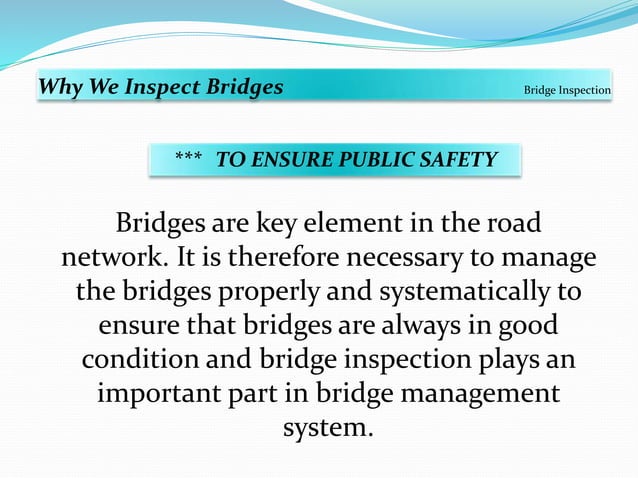 Why We Inspect Bridges

Bridge Inspection

*** TO ENSURE PUBLIC SAFETY

Bridges are key element in the road network. It is therefore necessary to manage the bridges properly and systematically to ensure that bridges are always in good condition and bridge inspection plays an important part in bridge management system.